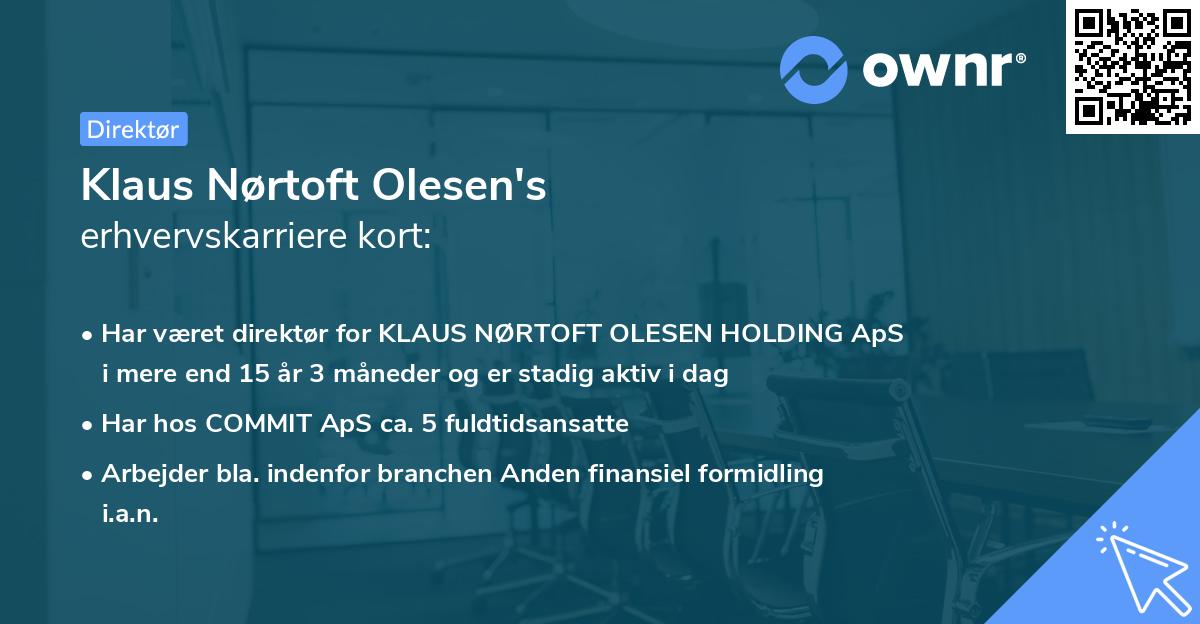 ownr®

Direktør

Klaus Nørtoft Olesen's
erhvervskarriere kort:

• Har været direktør for KLAUS NØRTOFT OLESEN HOLDING ApS i mere end 15 år 3 måneder og er stadig aktiv i dag

• Har hos COMMIT ApS ca. 5 fuldtidsansatte

• Arbejder bla. indenfor branchen Anden finansiel formidling i.a.n.